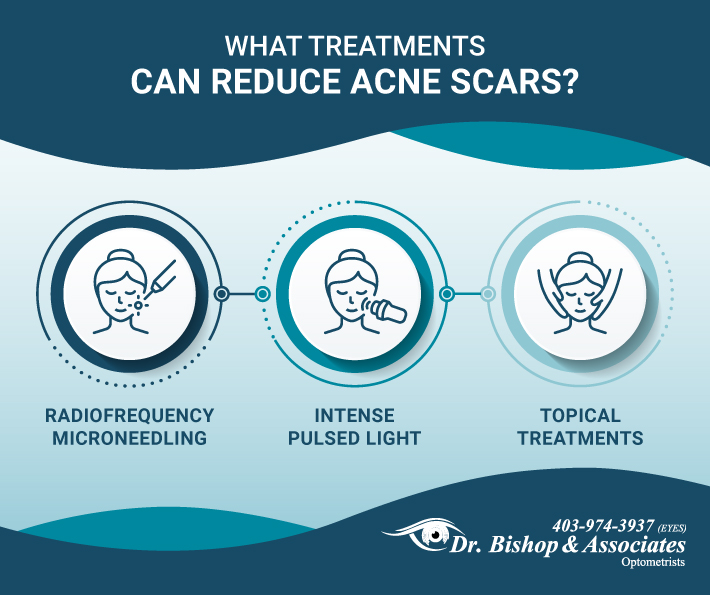 WHAT TREATMENTS
CAN REDUCE ACNE SCARS?

RADIOFREQUENCY MICRONEEDLING

INTENSE PULSED LIGHT

TOPICAL TREATMENTS

403-974-3937 (EYES)
Dr. Bishop & Associates
Optometrists